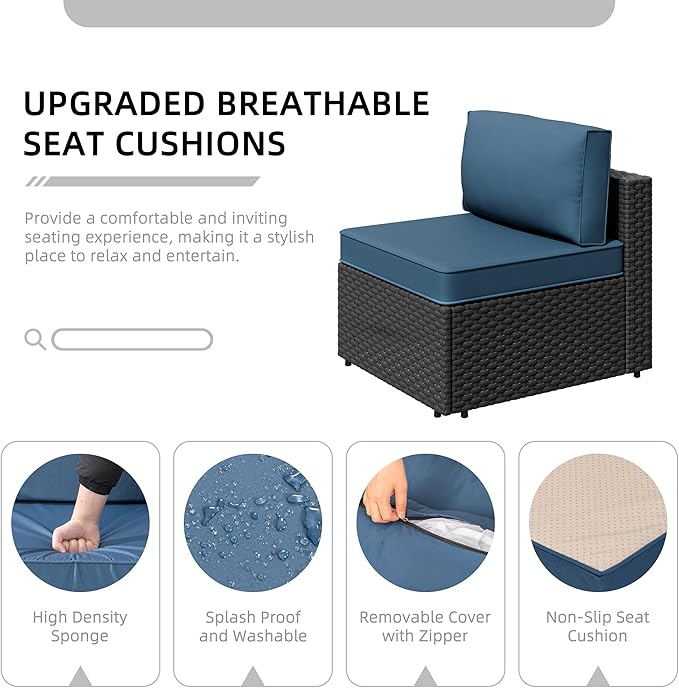 UPGRADED BREATHABLE SEAT CUSHIONS

Provide a comfortable and inviting seating experience, making it a stylish place to relax and entertain.

High Density Sponge

Splash Proof and Washable

Removable Cover with Zipper

Non-Slip Seat Cushion